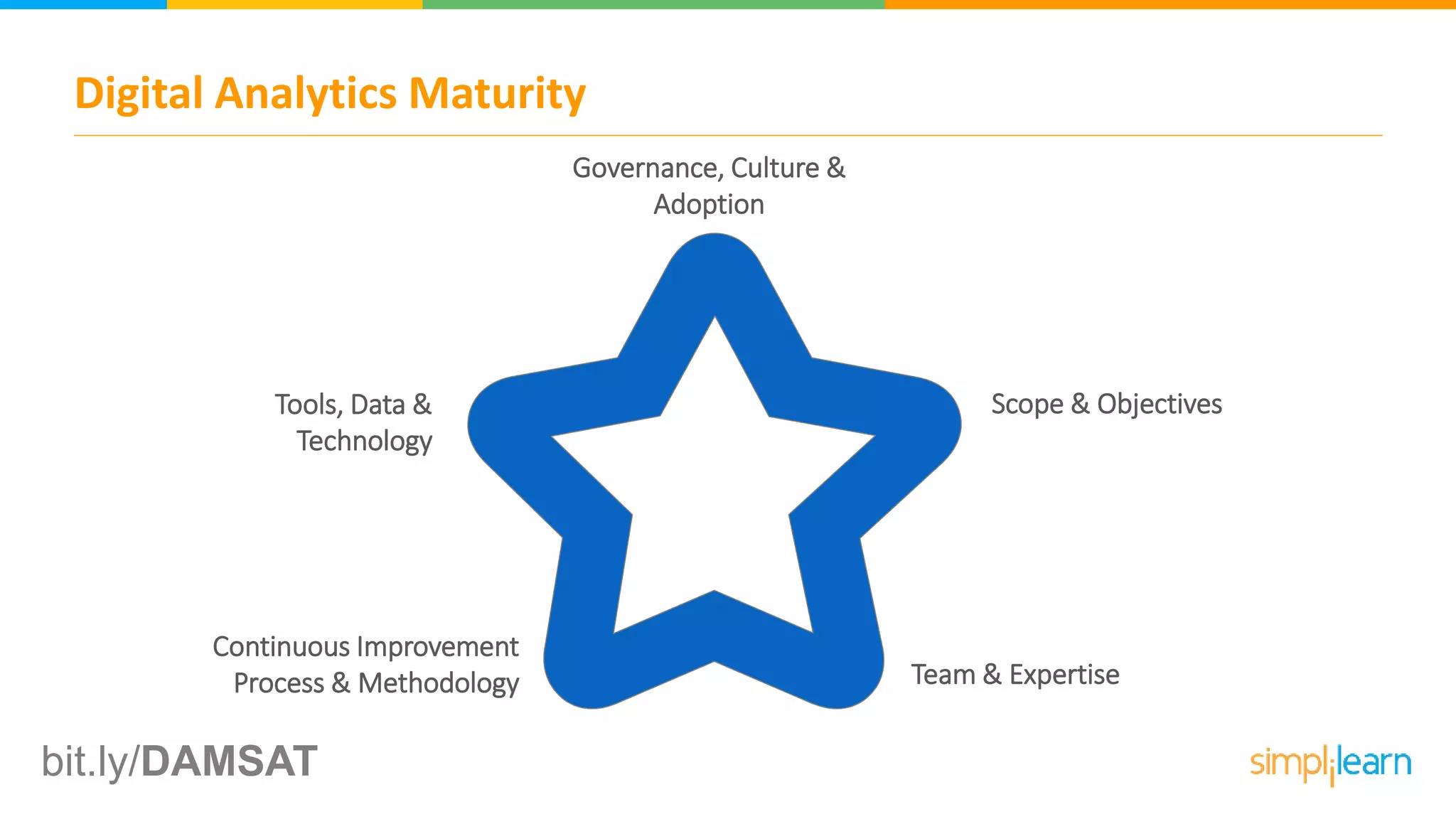 Digital Analytics Maturity

Governance, Culture & Adoption

Tools, Data & Technology

Scope & Objectives

Continuous Improvement Process & Methodology

Team & Expertise

bit.ly/DAMSAT

simplilearn